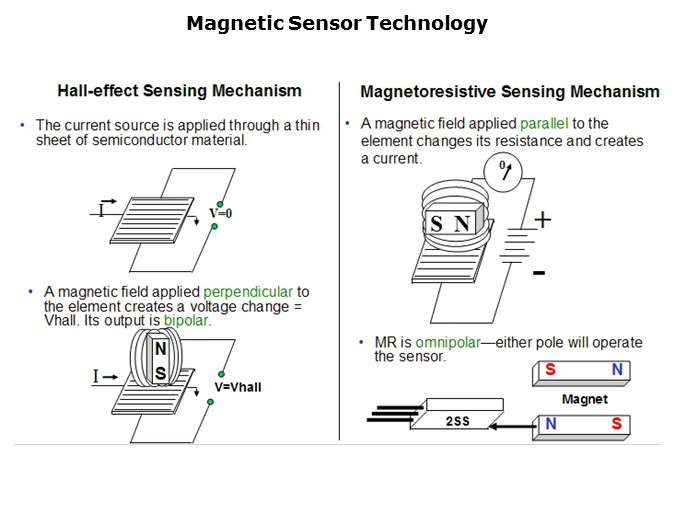 Magnetic Sensor Technology

Hall-effect Sensing Mechanism

• The current source is applied through a thin sheet of semiconductor material.

I

V=0

• A magnetic field applied perpendicular to the element creates a voltage change = Vhall. Its output is bipolar.

N
S

I

V=Vhall

Magnetoresistive Sensing Mechanism

• A magnetic field applied parallel to the element changes its resistance and creates a current.

0

S N

+

-

• MR is omnipolar—either pole will operate the sensor.

S N

Magnet

2SS

N S